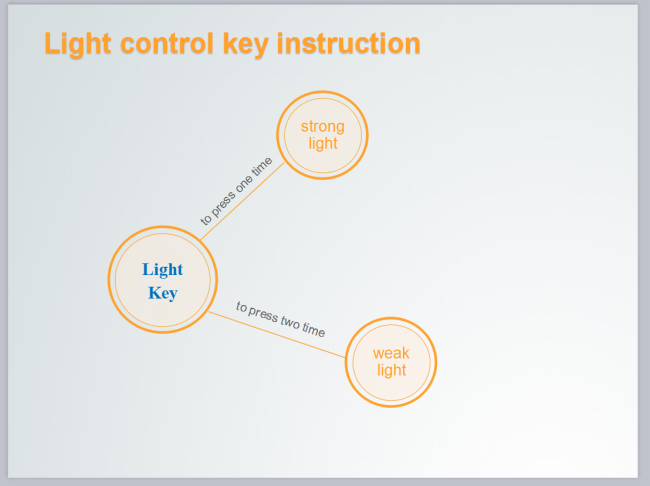 Light control key instruction

strong light

to press one time

Light Key

to press two time

weak light